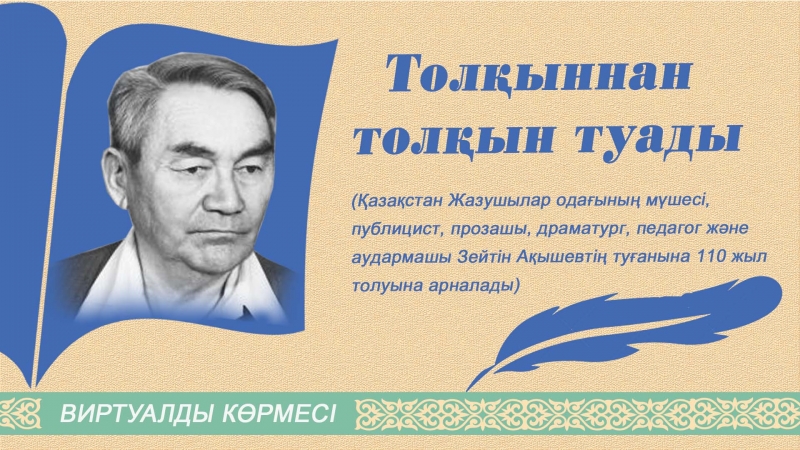 Толқыннан толқын туады

(Қазақстан Жазушылар одағының мүшесі, публицист, прозашы, драматург, педагог және аудармашы Зейтін Ақышевтің туғанына 110 жыл толуына арналады)

ВИРТУАЛДЫ КӨРМЕСІ